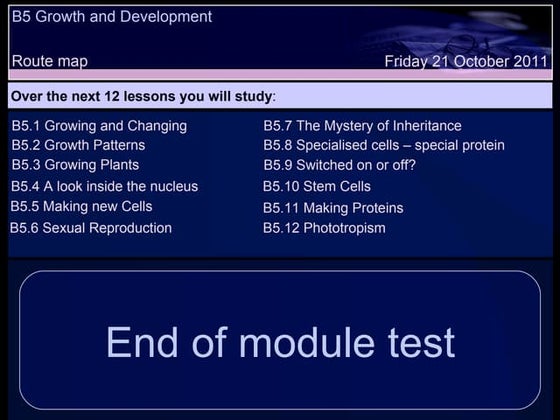 B5 Growth and Development

Route map

Friday 21 October 2011

Over the next 12 lessons you will study:

B5.1 Growing and Changing
B5.2 Growth Patterns
B5.3 Growing Plants
B5.4 A look inside the nucleus
B5.5 Making new Cells
B5.6 Sexual Reproduction

B5.7 The Mystery of Inheritance
B5.8 Specialised cells – special protein
B5.9 Switched on or off?
B5.10 Stem Cells
B5.11 Making Proteins
B5.12 Phototropism

End of module test